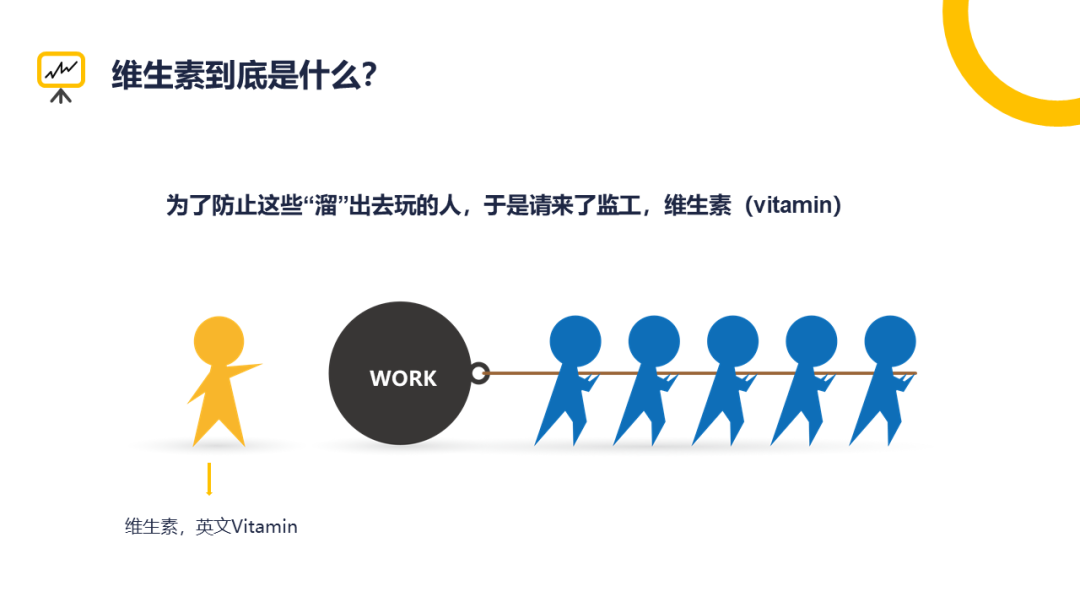 维生素到底是什么?

为了防止这些“溜”出去玩的人，于是请来了监工，维生素（vitamin）

WORK

维生素，英文Vitamin